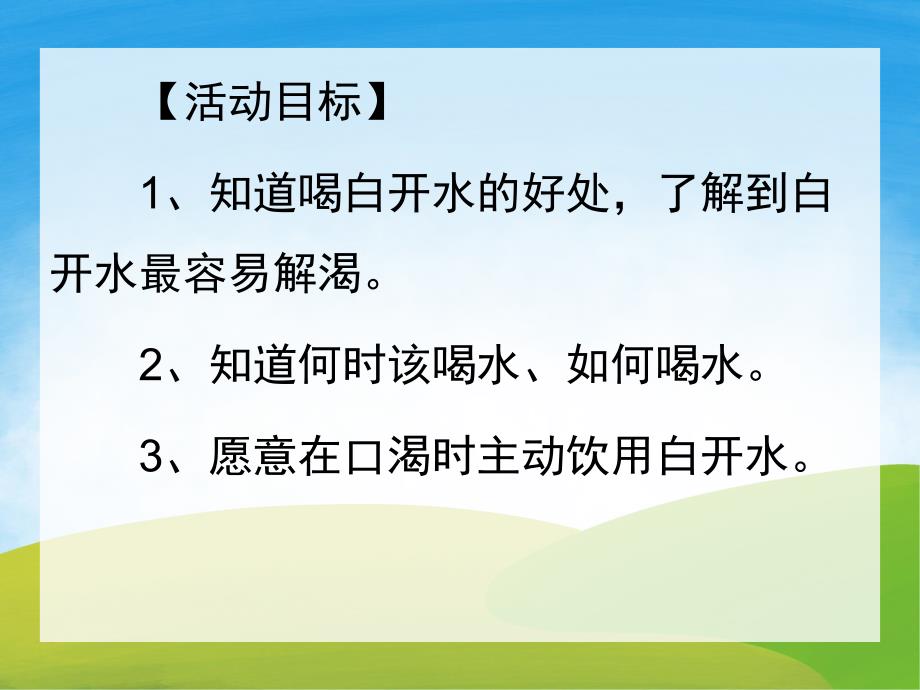 【活动目标】

1、知道喝白开水的好处，了解到白开水最容易解渴。

2、知道何时该喝水、如何喝水。

3、愿意在口渴时主动饮用白开水。